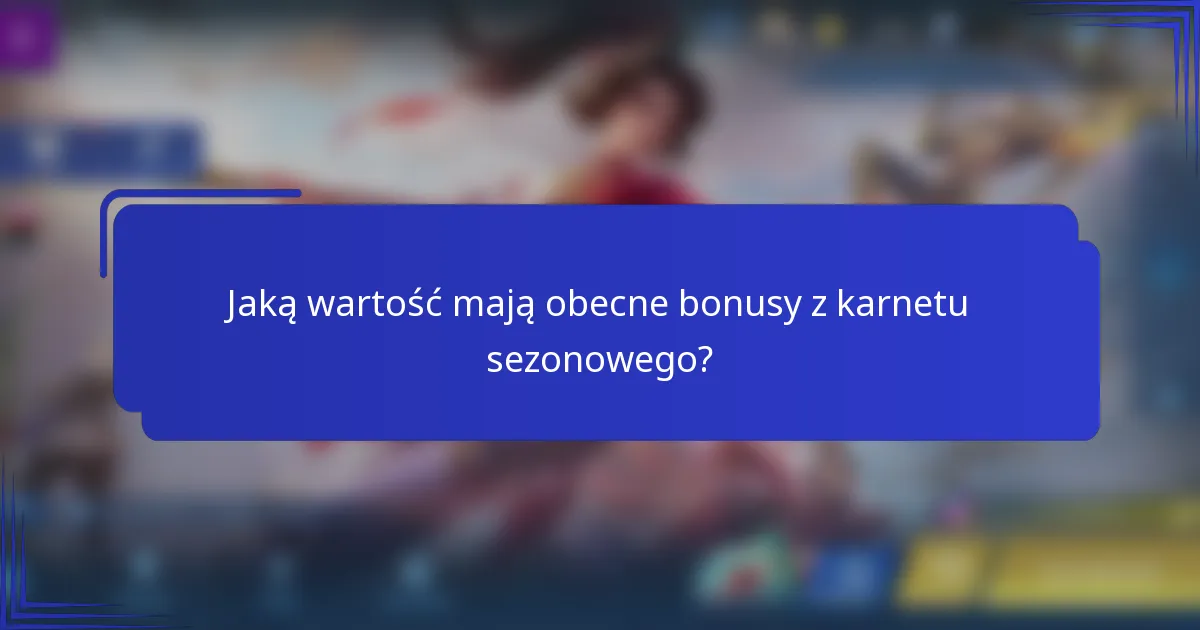 Jaką wartość mają obecne bonusy z karnetu sezonowego?